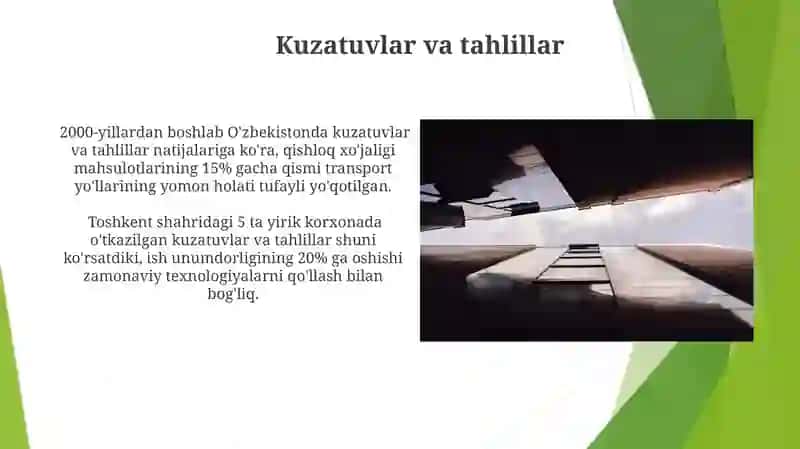 Kuzatuvlar va tahlillar

2000-yillardan boshlab O'zbekistonda kuzatuvlar va tahlillar natijalariga ko'ra, qishloq xo'jaligi mahsulotlarining 15% gacha qismi transport yo'llarining yomon holati tufayli yo'qotilgan.

Toshkent shahridagi 5 ta yirik korxonada o'tkazilgan kuzatuvlar va tahlillar shuni ko'rsatdiki, ish unumdorligining 20% ga oshishi zamonaviy texnologiyalarni qo'llash bilan bog'liq.